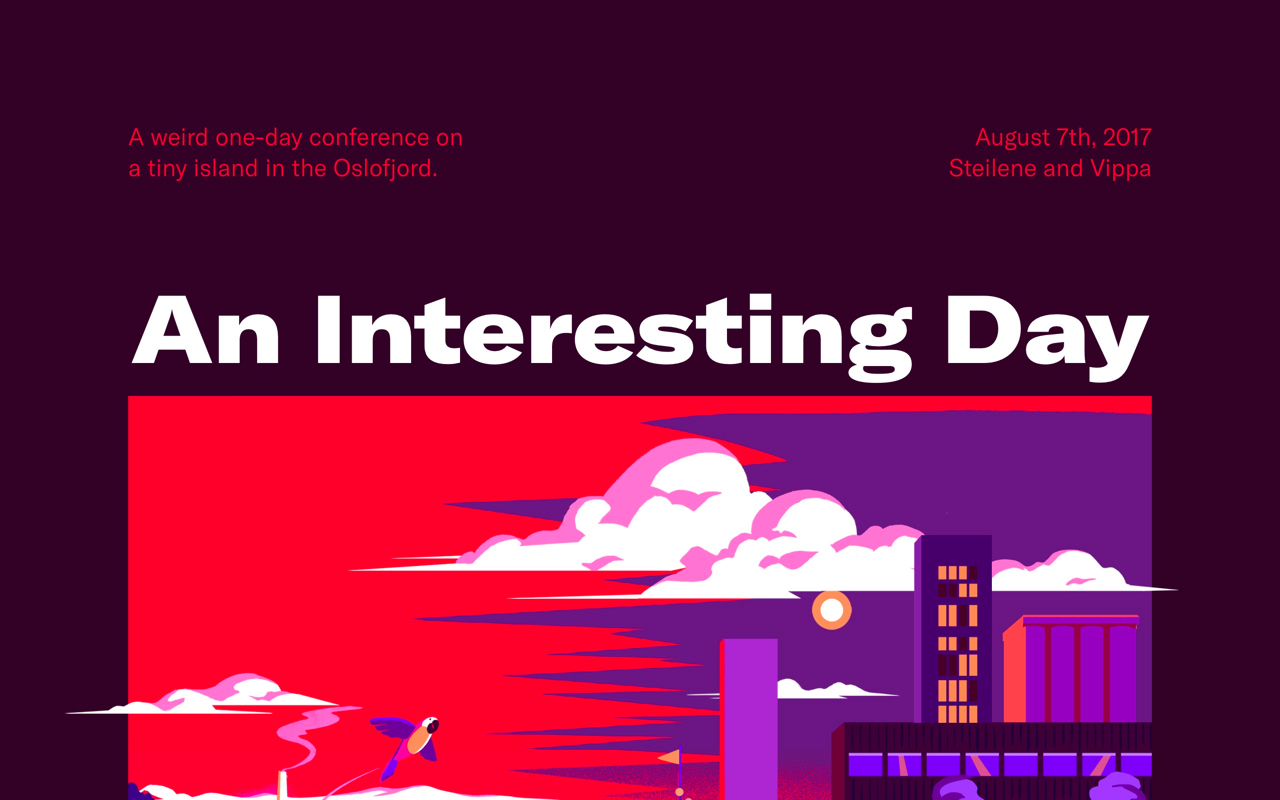 A weird one-day conference on a tiny island in the Oslofjord.

August 7th, 2017
Steilene and Vippa

An Interesting Day